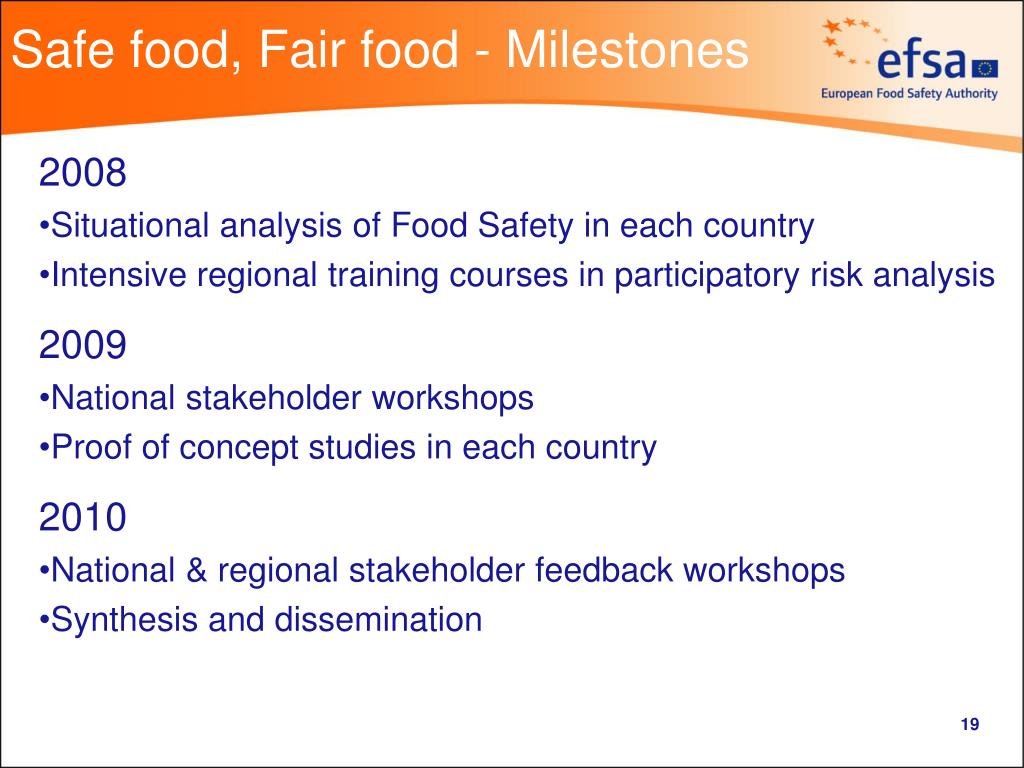 Safe food, Fair food - Milestones

efsa
European Food Safety Authority

2008
•Situational analysis of Food Safety in each country
•Intensive regional training courses in participatory risk analysis

2009
•National stakeholder workshops
•Proof of concept studies in each country

2010
•National & regional stakeholder feedback workshops
•Synthesis and dissemination

19